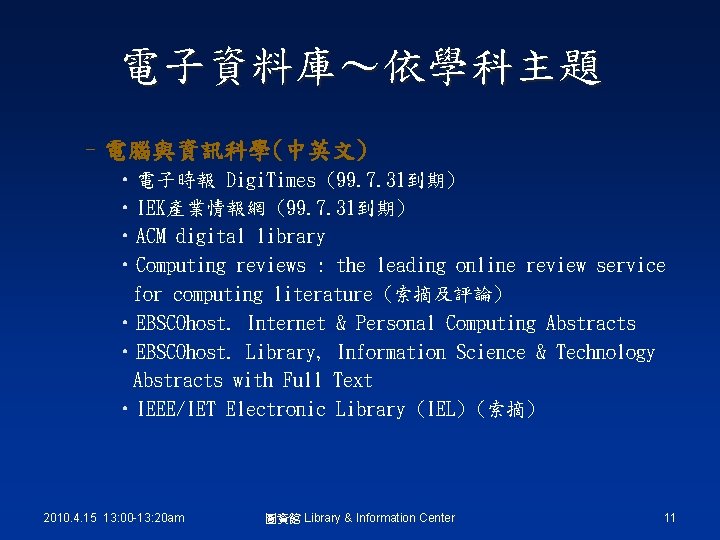 電子資料庫～依學科主題

– 電腦與資訊科學(中英文)

• 電子時報 DigiTimes (99.7.31到期)

• IEK產業情報網 (99.7.31到期)

• ACM digital library

• Computing reviews : the leading online review service for computing literature (索摘及評論)

• EBSCOhost. Internet & Personal Computing Abstracts

• EBSCOhost. Library, Information Science & Technology Abstracts with Full Text

• IEEE/IET Electronic Library (IEL) (索摘)

2010.4.15 13:00-13:20am

圖資館 Library & Information Center

11